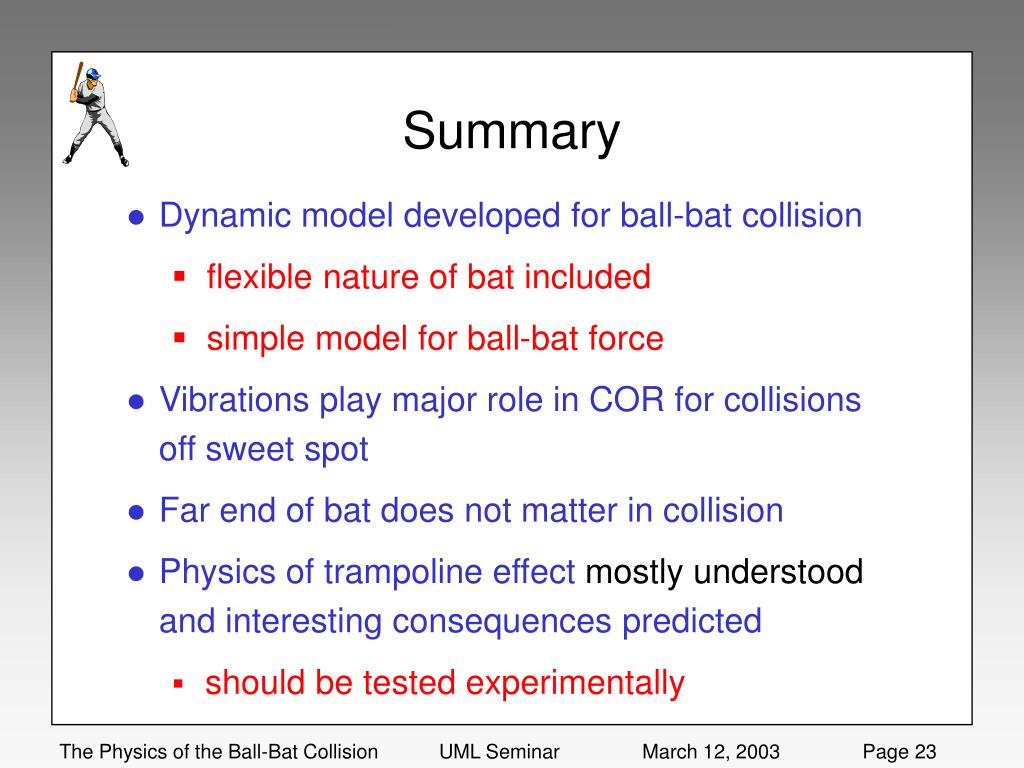 Summary

- Dynamic model developed for ball-bat collision
  - flexible nature of bat included
  - simple model for ball-bat force
- Vibrations play major role in COR for collisions off sweet spot
- Far end of bat does not matter in collision
- Physics of trampoline effect mostly understood and interesting consequences predicted
  - should be tested experimentally

The Physics of the Ball-Bat Collision UML Seminar March 12, 2003 Page 23